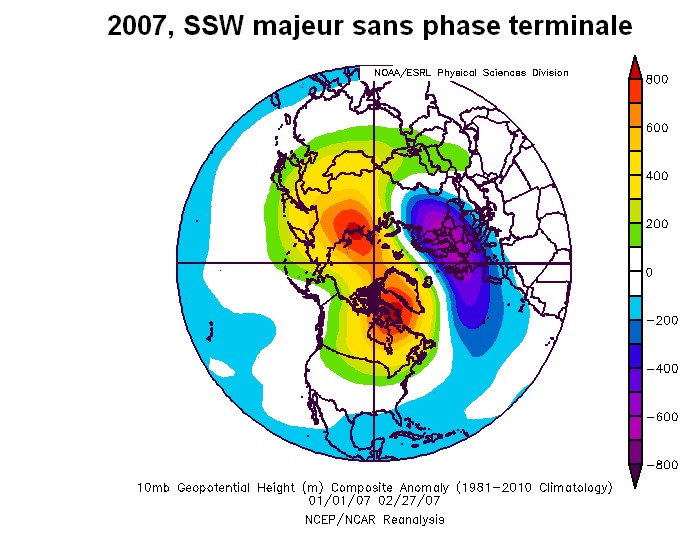 2007, SSW majeur sans phase terminale

NOAA/ESRL Physical Sciences Division

800
600
400
200
0
−200
−400
−600
−800

10mb Geopotential Height (m) Composite Anomaly (1981−2010 Climatology)
01/01/07 02/27/07
NCEP/NCAR Reanalysis